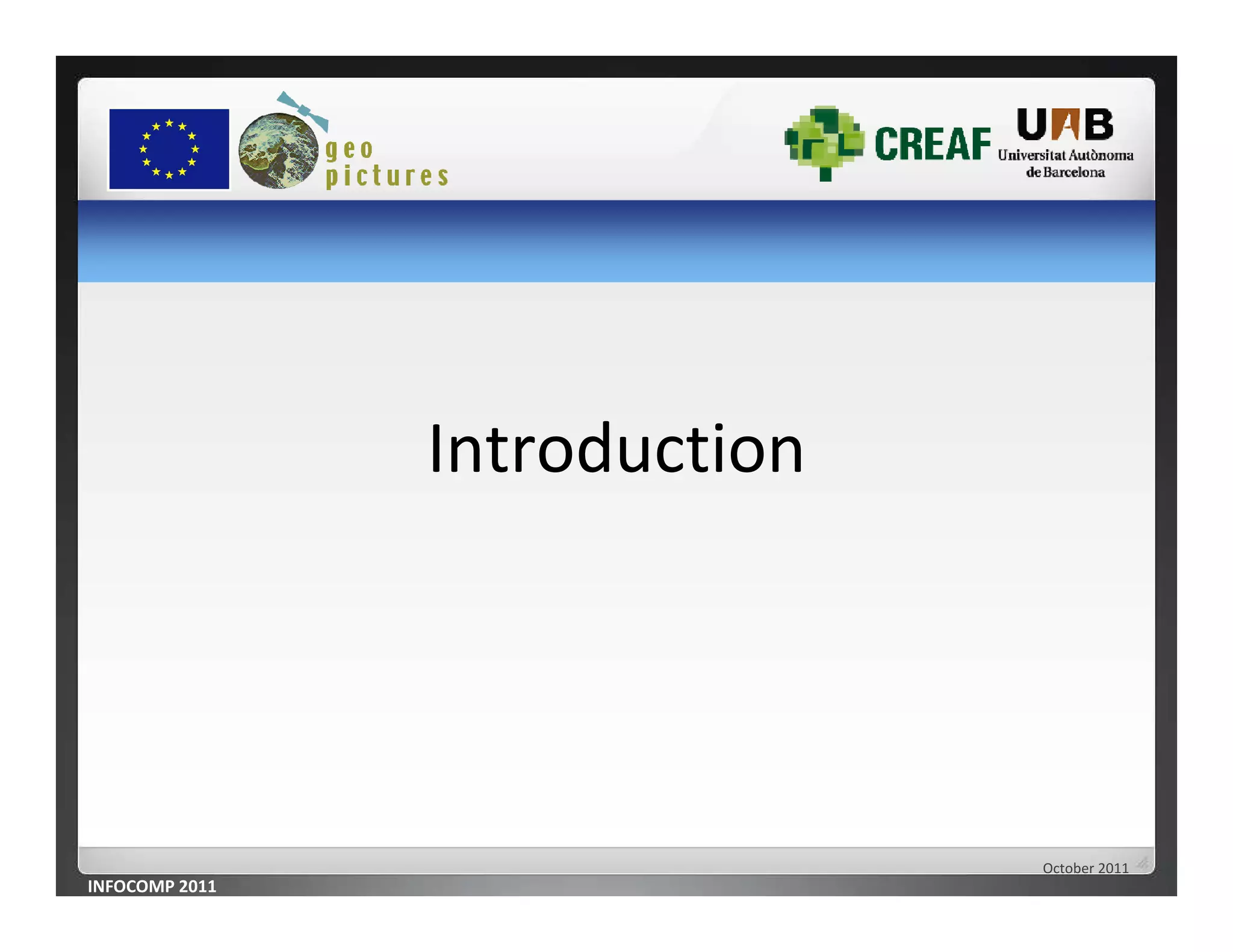 geo pictures

CREAF

UAB
Universitat Autònoma de Barcelona

Introduction

October 2011

INFOCOMP 2011